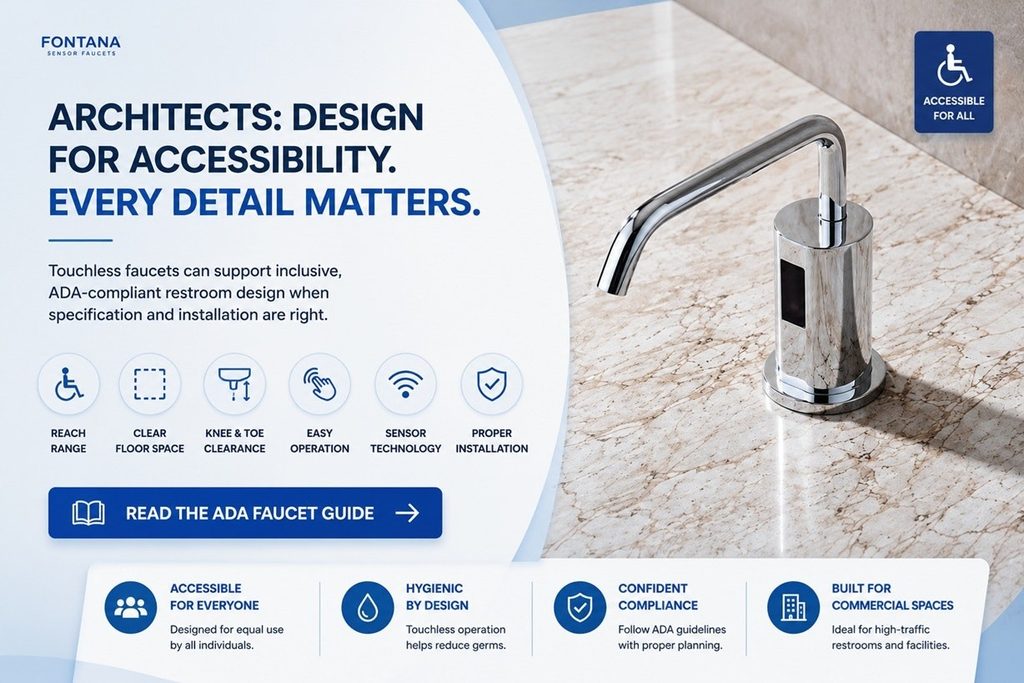 FONTANA
SENSOR FAUCETS

ARCHITECTS: DESIGN FOR ACCESSIBILITY.
EVERY DETAIL MATTERS.

Touchless faucets can support inclusive, ADA-compliant restroom design when specification and installation are right.

REACH RANGE

CLEAR FLOOR SPACE

KNEE & TOE CLEARANCE

EASY OPERATION

SENSOR TECHNOLOGY

PROPER INSTALLATION

READ THE ADA FAUCET GUIDE

ACCESSIBLE FOR ALL

ACCESSIBLE FOR EVERYONE
Designed for equal use by all individuals.

HYGIENIC BY DESIGN
Touchless operation helps reduce germs.

CONFIDENT COMPLIANCE
Follow ADA guidelines with proper planning.

BUILT FOR COMMERCIAL SPACES
Ideal for high-traffic restrooms and facilities.